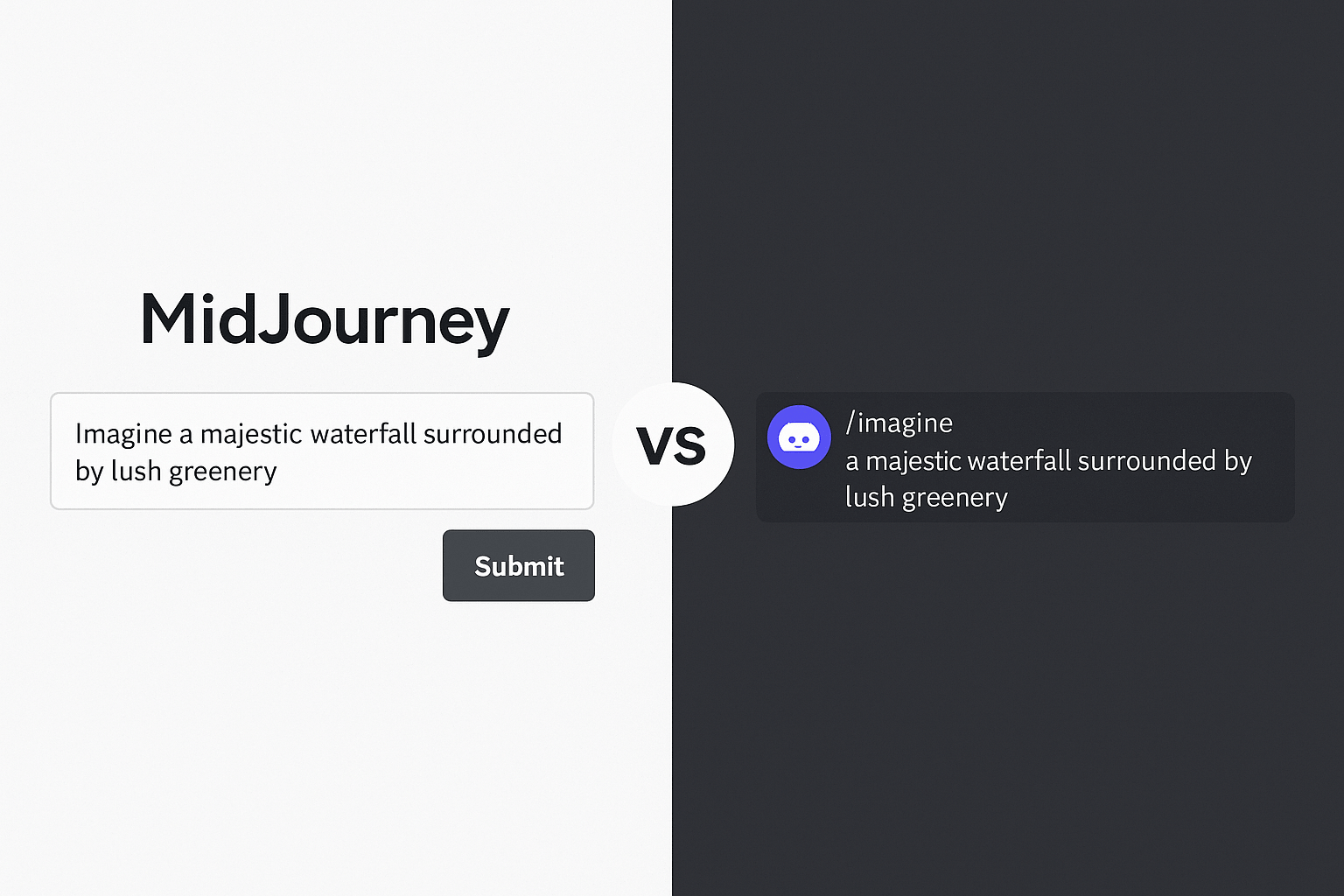 MidJourney

Imagine a majestic waterfall surrounded by lush greenery

Submit

VS

/imagine
a majestic waterfall surrounded by lush greenery